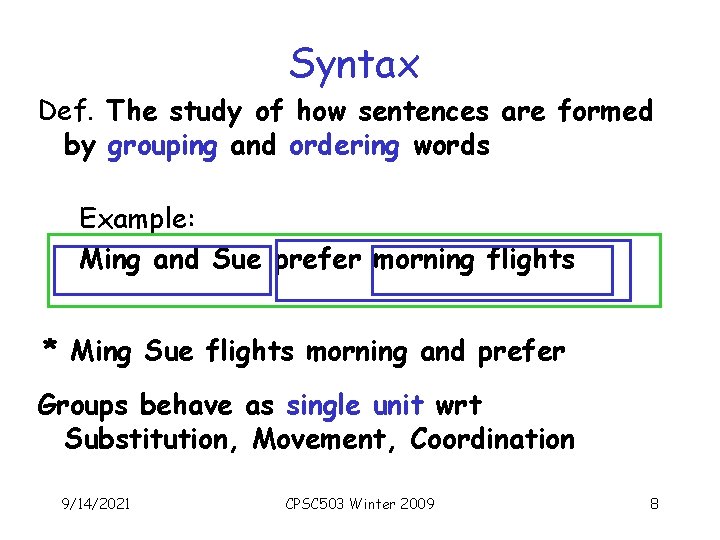 Syntax

Def. The study of how sentences are formed by grouping and ordering words

Example:

Ming and Sue prefer morning flights

* Ming Sue flights morning and prefer

Groups behave as single unit wrt Substitution, Movement, Coordination

9/14/2021

CPSC503 Winter 2009

8